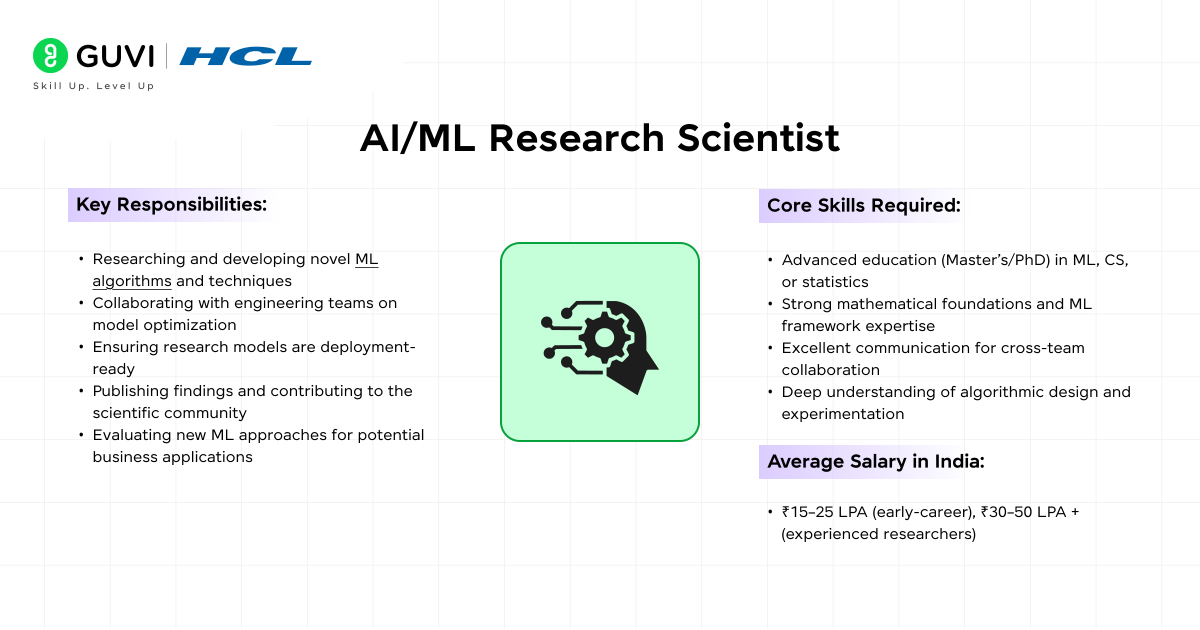 GUVI | HCL
Skill Up. Level Up

AI/ML Research Scientist

Key Responsibilities:

• Researching and developing novel ML algorithms and techniques
• Collaborating with engineering teams on model optimization
• Ensuring research models are deployment-ready
• Publishing findings and contributing to the scientific community
• Evaluating new ML approaches for potential business applications

Core Skills Required:

• Advanced education (Master's/PhD) in ML, CS, or statistics
• Strong mathematical foundations and ML framework expertise
• Excellent communication for cross-team collaboration
• Deep understanding of algorithmic design and experimentation

Average Salary in India:

• ₹15–25 LPA (early-career), ₹30–50 LPA + (experienced researchers)